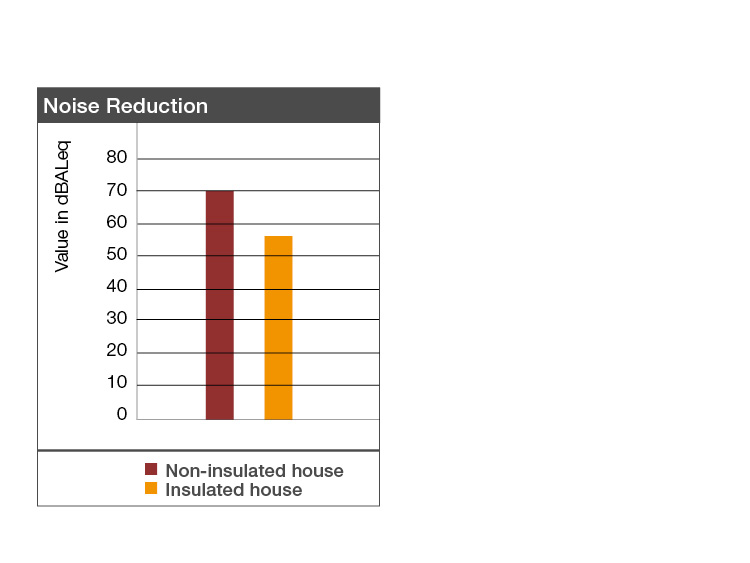 Noise Reduction

Value in dBALeq

80
70
60
50
40
30
20
10
0

Non-insulated house
Insulated house